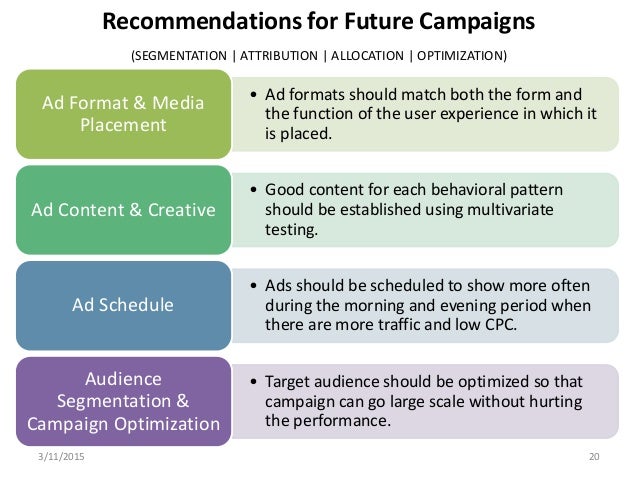 Recommendations for Future Campaigns

(SEGMENTATION | ATTRIBUTION | ALLOCATION | OPTIMIZATION)

Ad Format & Media Placement

• Ad formats should match both the form and the function of the user experience in which it is placed.

Ad Content & Creative

• Good content for each behavioral pattern should be established using multivariate testing.

Ad Schedule

• Ads should be scheduled to show more often during the morning and evening period when there are more traffic and low CPC.

Audience Segmentation & Campaign Optimization

• Target audience should be optimized so that campaign can go large scale without hurting the performance.

3/11/2015

20